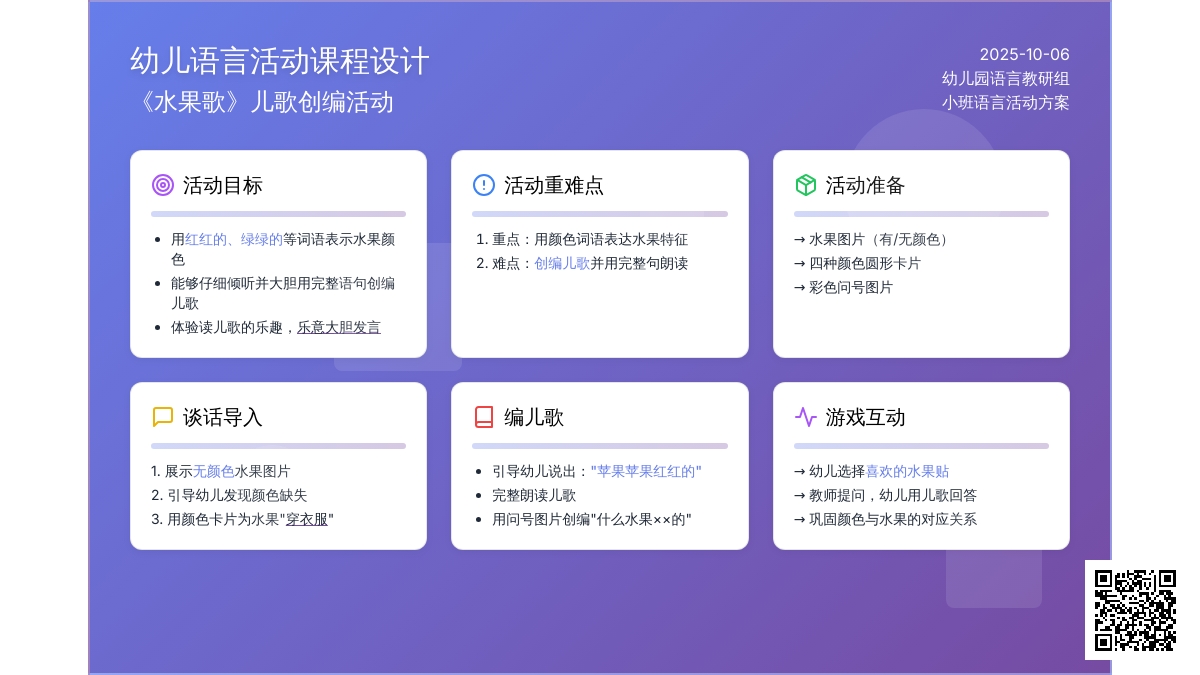 幼儿语言活动课程设计
《水果歌》儿歌创编活动

2025-10-06
幼儿园语言教研组
小班语言活动方案

活动目标

- 用红红的、绿绿的等词语表示水果颜色
- 能够仔细倾听并大胆用完整语句创编儿歌
- 体验读儿歌的乐趣，乐意大胆发言

活动重难点

1. 重点：用颜色词语表达水果特征
2. 难点：创编儿歌并用完整句朗读

活动准备

→ 水果图片（有/无颜色）
→ 四种颜色圆形卡片
→ 彩色问号图片

谈话导入

1. 展示无颜色水果图片
2. 引导幼儿发现颜色缺失
3. 用颜色卡片为水果"穿衣服"

编儿歌

- 引导幼儿说出："苹果苹果红红的"
- 完整朗读儿歌
- 用问号图片创编"什么水果××的"

游戏互动

→ 幼儿选择喜欢的水果贴
→ 教师提问，幼儿用儿歌回答
→ 巩固颜色与水果的对应关系